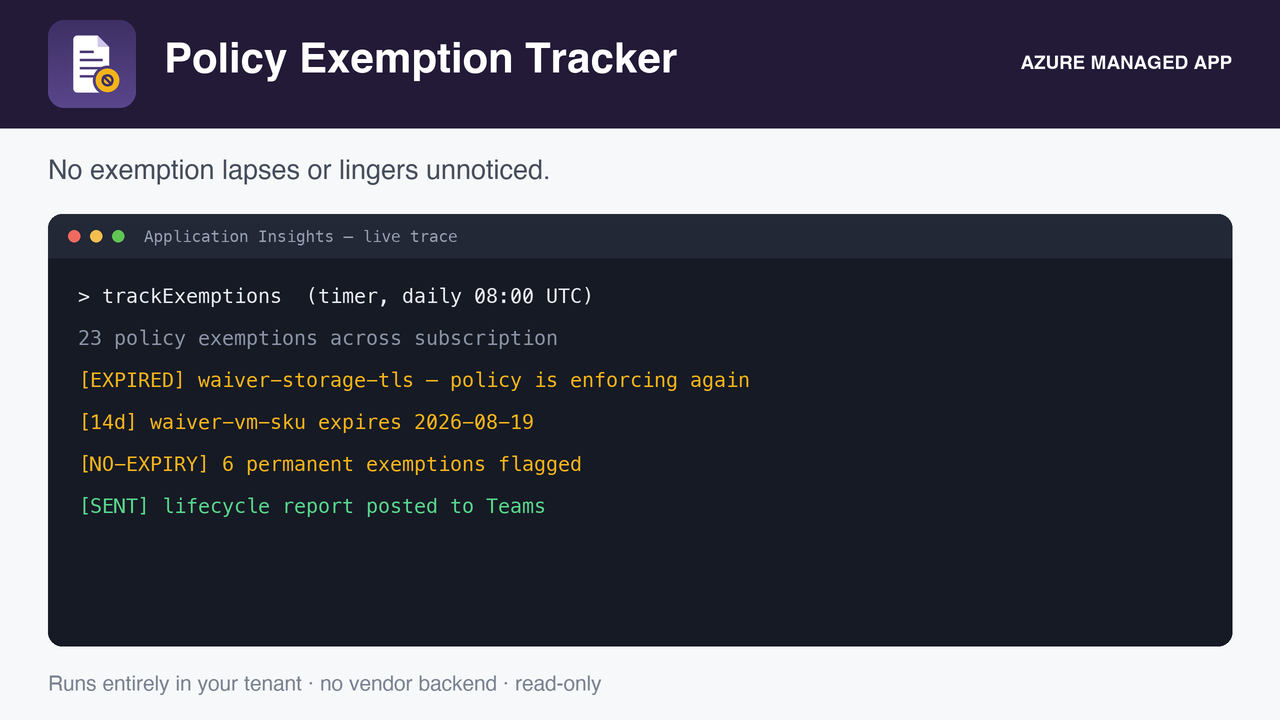 Policy Exemption Tracker

AZURE MANAGED APP

No exemption lapses or lingers unnoticed.

Application Insights — live trace

> trackExemptions (timer, daily 08:00 UTC)

23 policy exemptions across subscription

[EXPIRED] waiver-storage-tls — policy is enforcing again

[14d] waiver-vm-sku expires 2026-08-19

[NO-EXPIRY] 6 permanent exemptions flagged

[SENT] lifecycle report posted to Teams

Runs entirely in your tenant · no vendor backend · read-only